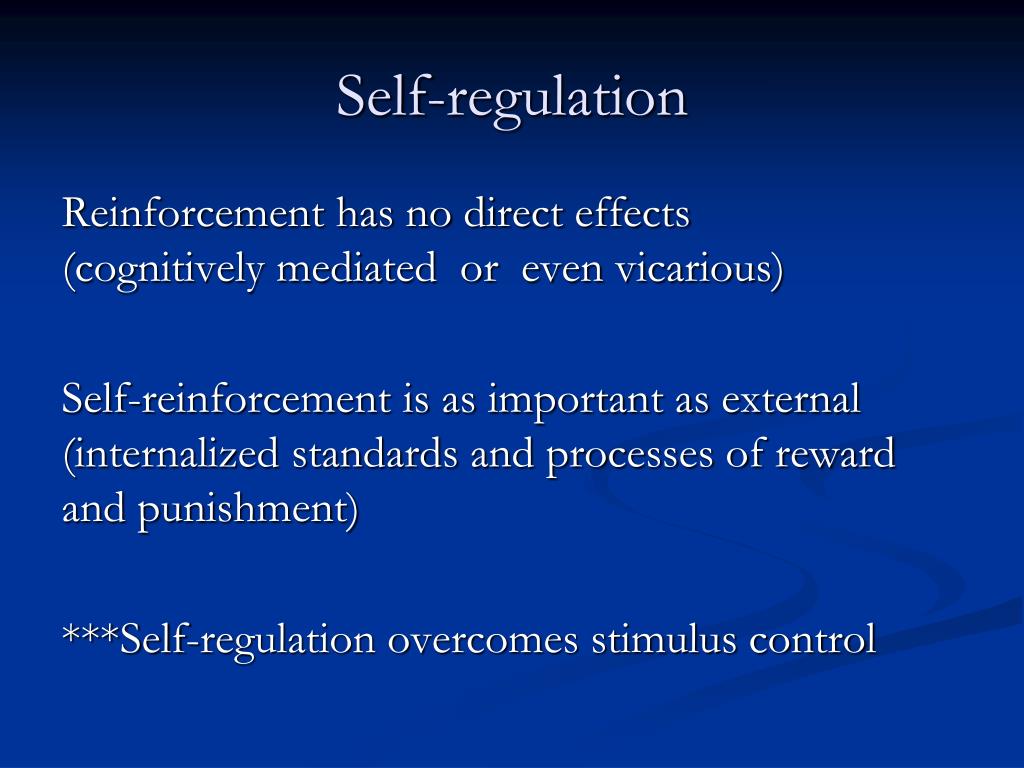 Self-regulation

Reinforcement has no direct effects (cognitively mediated or even vicarious)

Self-reinforcement is as important as external (internalized standards and processes of reward and punishment)

***Self-regulation overcomes stimulus control